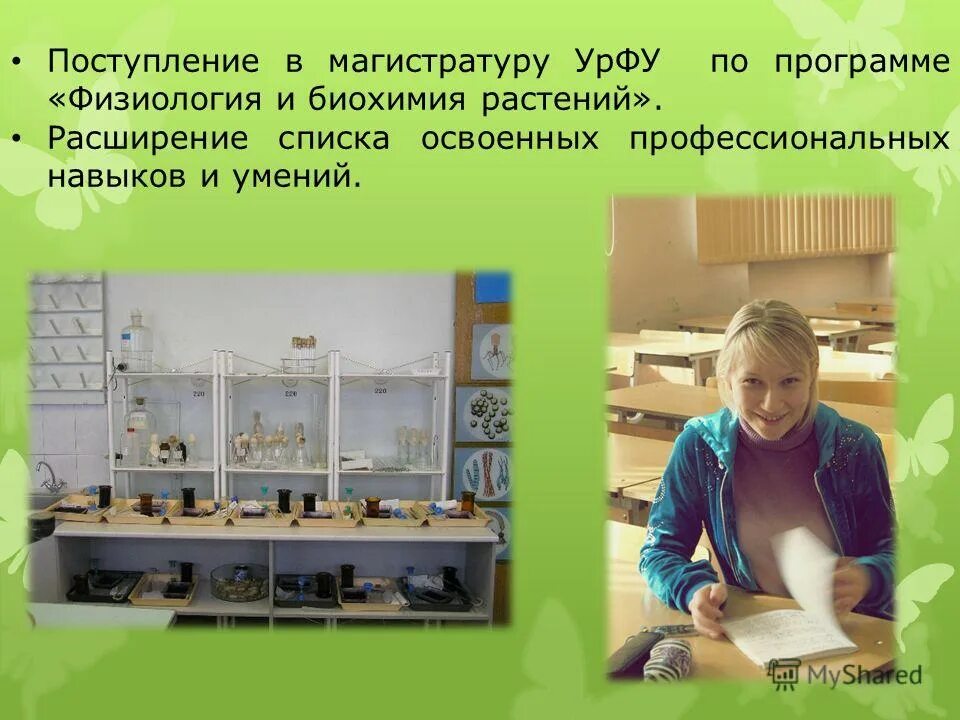 • Поступление в магистратуру УрФУ по программе «Физиология и биохимия растений».
• Расширение списка освоенных профессиональных навыков и умений.

MyShared